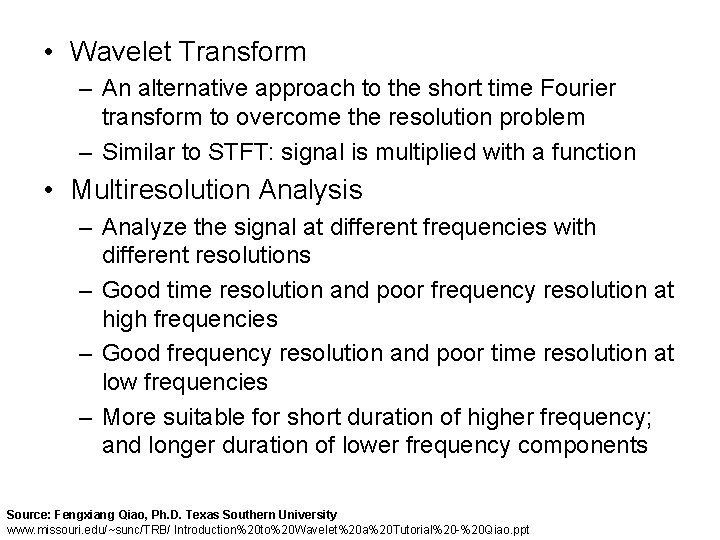 • Wavelet Transform
– An alternative approach to the short time Fourier transform to overcome the resolution problem
– Similar to STFT: signal is multiplied with a function
• Multiresolution Analysis
– Analyze the signal at different frequencies with different resolutions
– Good time resolution and poor frequency resolution at high frequencies
– Good frequency resolution and poor time resolution at low frequencies
– More suitable for short duration of higher frequency; and longer duration of lower frequency components

Source: Fengxiang Qiao, Ph.D. Texas Southern University
www.missouri.edu/~sunc/TRB/ Introduction%20to%20Wavelet%20a%20Tutorial%20-%20Qiao.ppt